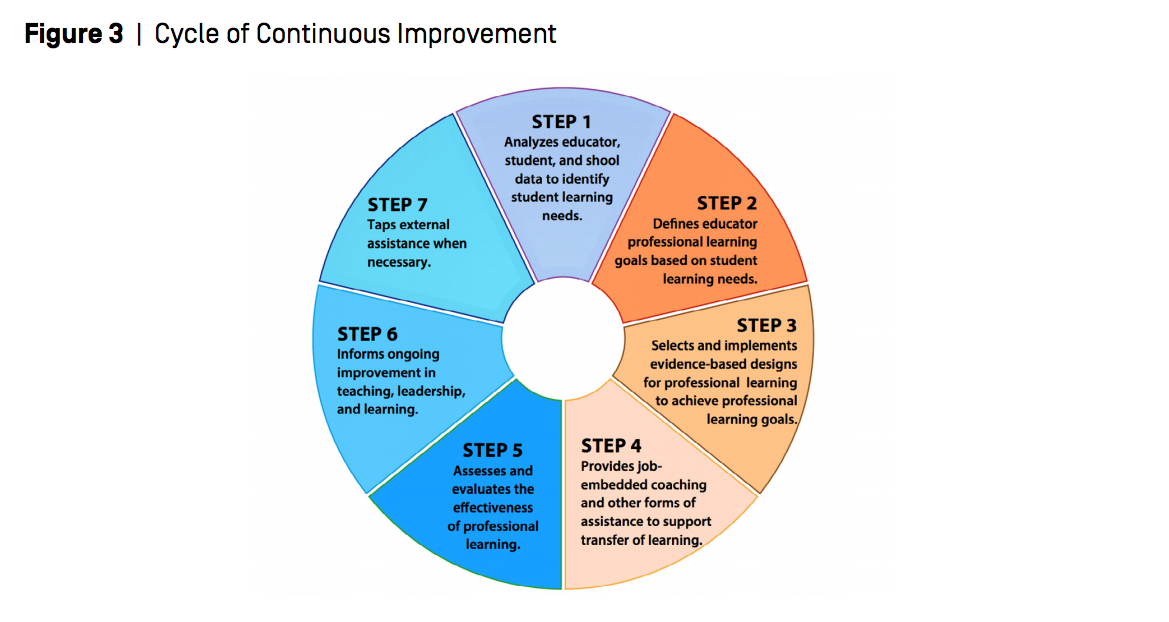 **Figure 3** | Cycle of Continuous Improvement

STEP 1
Analyzes educator, student, and shool data to identify student learning needs.

STEP 2
Defines educator professional learning goals based on student learning needs.

STEP 3
Selects and implements evidence-based designs for professional learning to achieve professional learning goals.

STEP 4
Provides job-embedded coaching and other forms of assistance to support transfer of learning.

STEP 5
Assesses and evaluates the effectiveness of professional learning.

STEP 6
Informs ongoing improvement in teaching, leadership, and learning.

STEP 7
Taps external assistance when necessary.